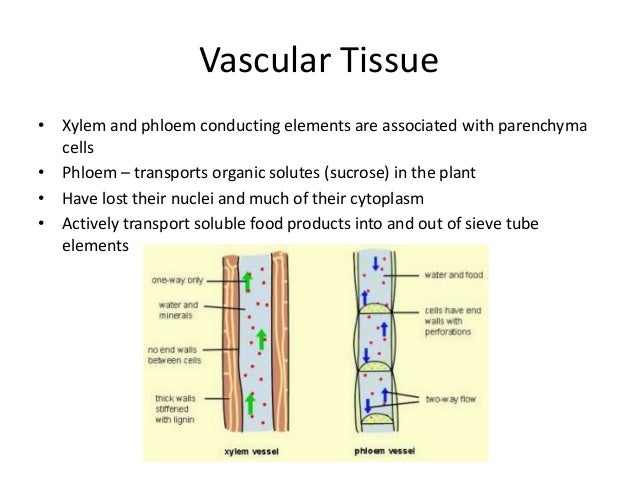 Vascular Tissue

• Xylem and phloem conducting elements are associated with parenchyma cells
• Phloem – transports organic solutes (sucrose) in the plant
• Have lost their nuclei and much of their cytoplasm
• Actively transport soluble food products into and out of sieve tube elements

one-way only
water and minerals
no end walls between cells
thick walls stiffened with lignin
xylem vessel

water and food
cells have end walls with perforations
two-way flow
phloem vessel